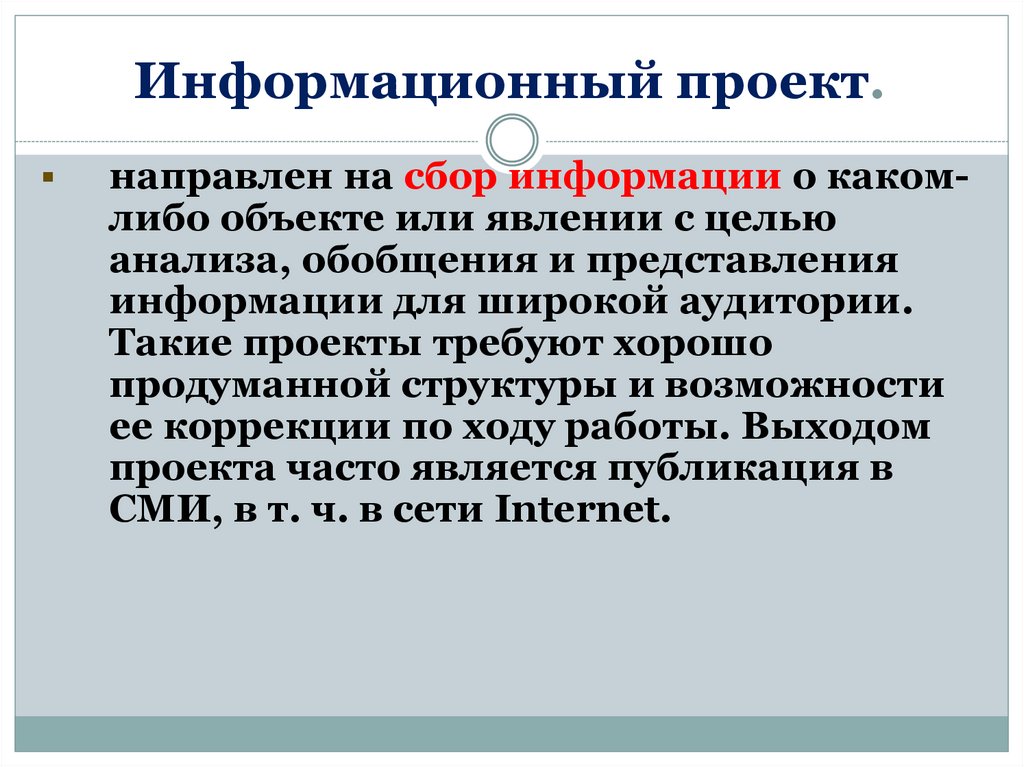 Информационный проект.

направлен на сбор информации о каком-либо объекте или явлении с целью анализа, обобщения и представления информации для широкой аудитории. Такие проекты требуют хорошо продуманной структуры и возможности ее коррекции по ходу работы. Выходом проекта часто является публикация в СМИ, в т. ч. в сети Internet.